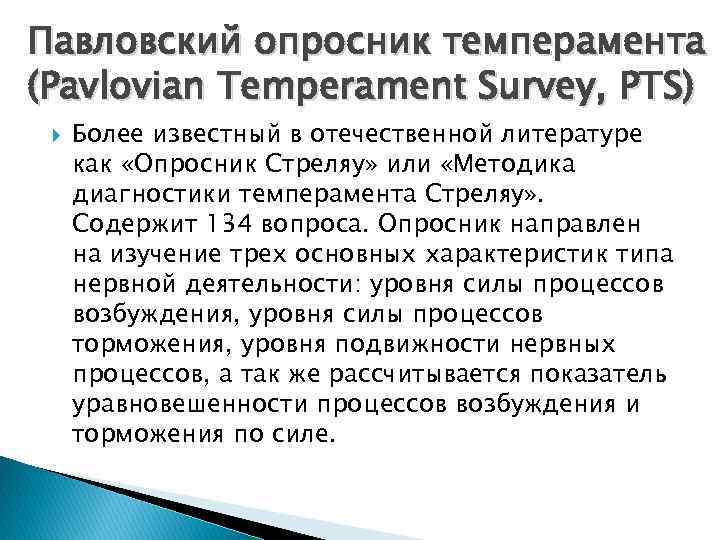 Павловский опросник темперамента (Pavlovian Temperament Survey, PTS)

Более известный в отечественной литературе как «Опросник Стреляу» или «Методика диагностики темперамента Стреляу». Содержит 134 вопроса. Опросник направлен на изучение трех основных характеристик типа нервной деятельности: уровня силы процессов возбуждения, уровня силы процессов торможения, уровня подвижности нервных процессов, а так же рассчитывается показатель уравновешенности процессов возбуждения и торможения по силе.